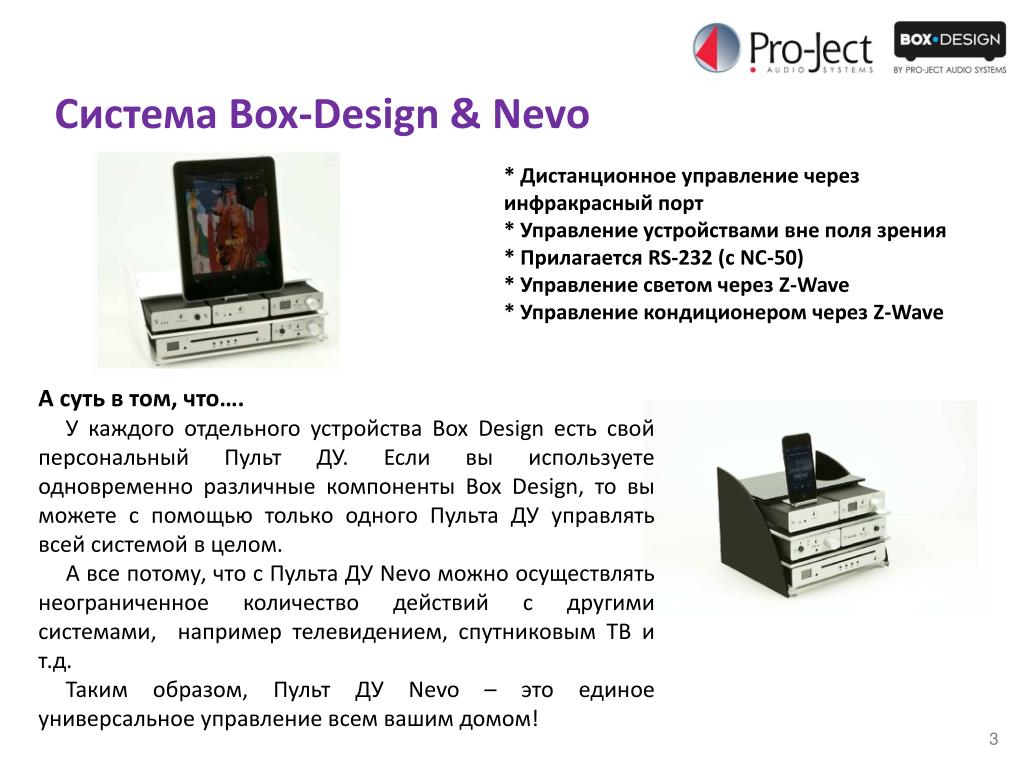 Pro-Ject AUDIO SYSTEMS

BOX•DESIGN BY PRO-JECT AUDIO SYSTEMS

Система Box-Design & Nevo

* Дистанционное управление через инфракрасный порт
* Управление устройствами вне поля зрения
* Прилагается RS-232 (с NC-50)
* Управление светом через Z-Wave
* Управление кондиционером через Z-Wave

А суть в том, что….

У каждого отдельного устройства Box Design есть свой персональный Пульт ДУ. Если вы используете одновременно различные компоненты Box Design, то вы можете с помощью только одного Пульта ДУ управлять всей системой в целом.

А все потому, что с Пульта ДУ Nevo можно осуществлять неограниченное количество действий с другими системами, например телевидением, спутниковым ТВ и т.д.

Таким образом, Пульт ДУ Nevo – это единое универсальное управление всем вашим домом!

3